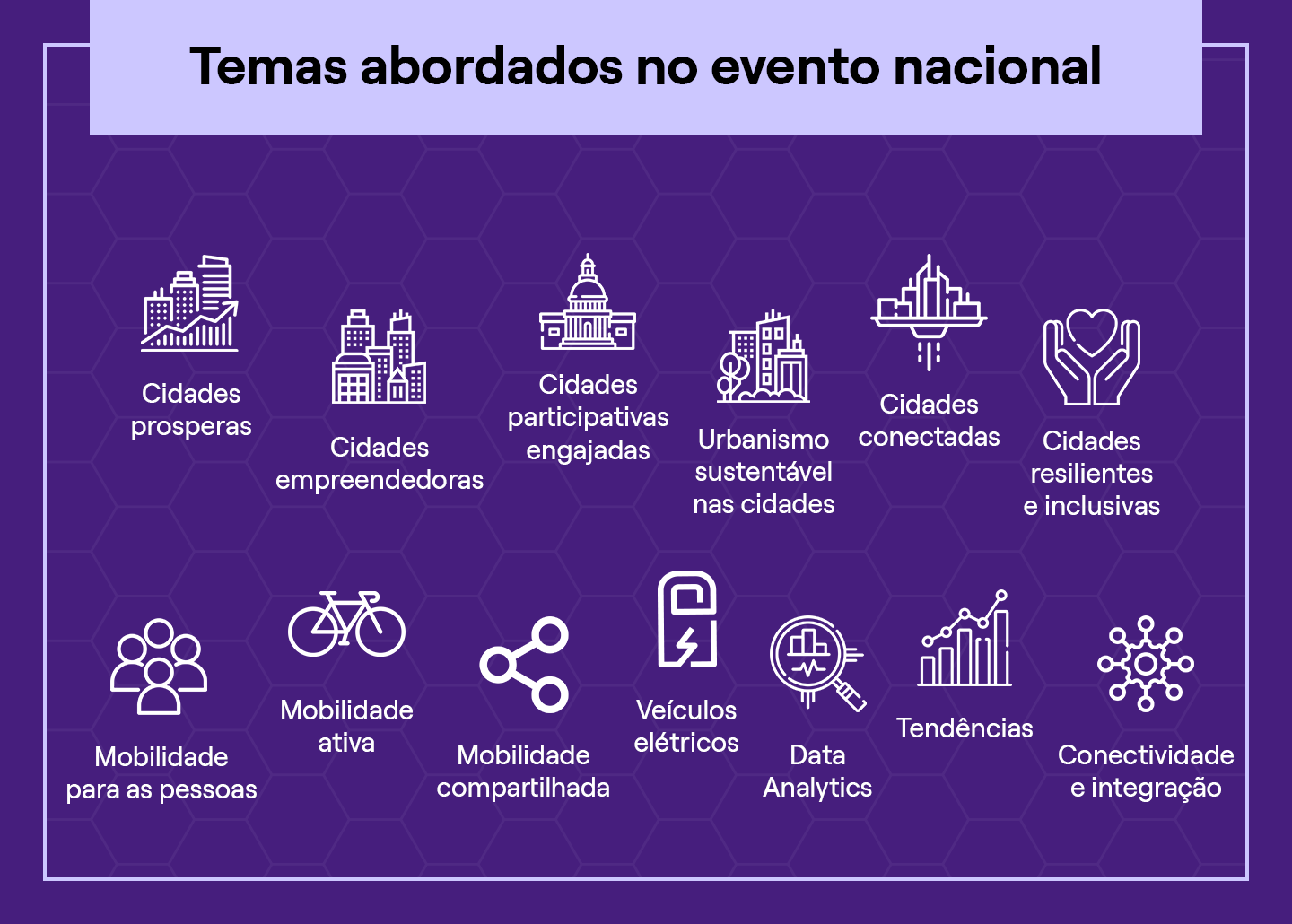 Temas abordados no evento nacional

Cidades prosperas

Cidades empreendedoras

Cidades participativas engajadas

Urbanismo sustentável nas cidades

Cidades conectadas

Cidades resilientes e inclusivas

Mobilidade para as pessoas

Mobilidade ativa

Mobilidade compartilhada

Veículos elétricos

Data Analytics

Tendências

Conectividade e integração